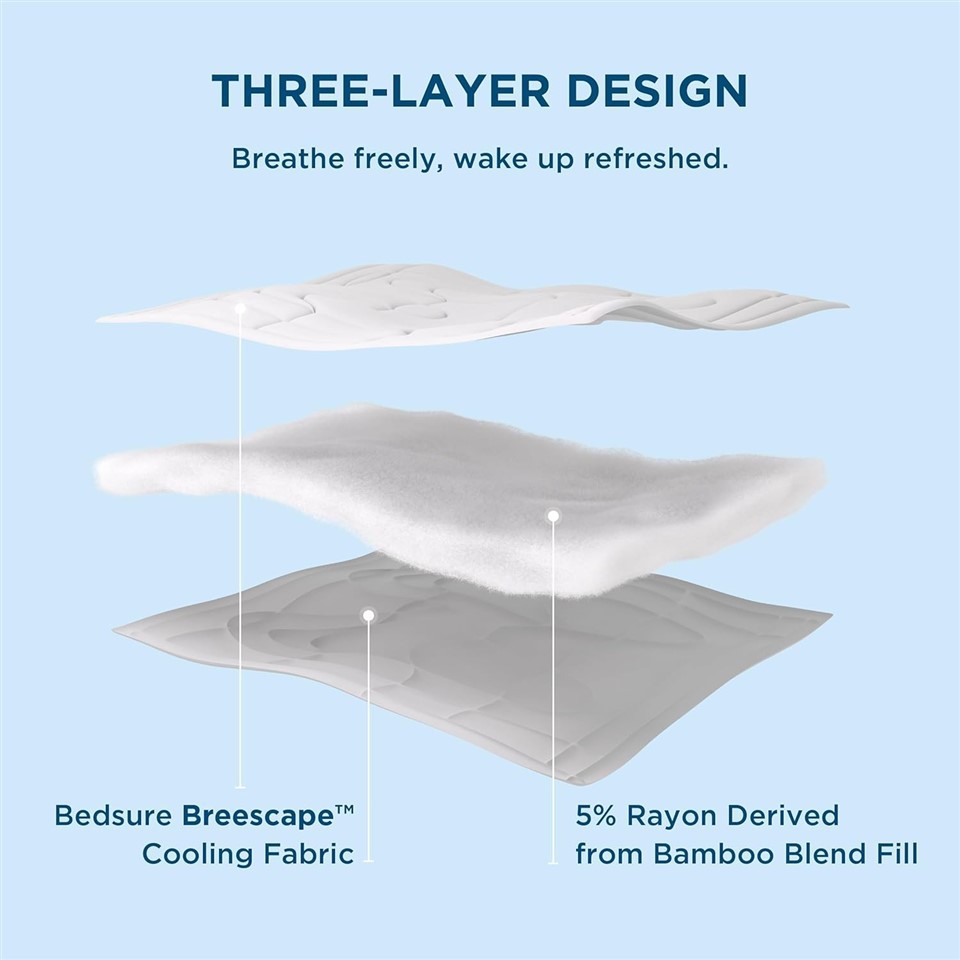 THREE-LAYER DESIGN

Breathe freely, wake up refreshed.

Bedsure Breescape™
Cooling Fabric

5% Rayon Derived
from Bamboo Blend Fill